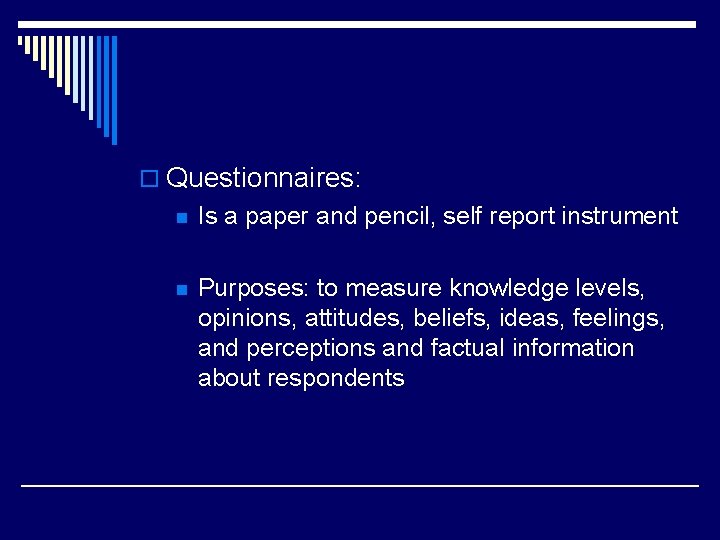 Questionnaires:

Is a paper and pencil, self report instrument

Purposes: to measure knowledge levels, opinions, attitudes, beliefs, ideas, feelings, and perceptions and factual information about respondents